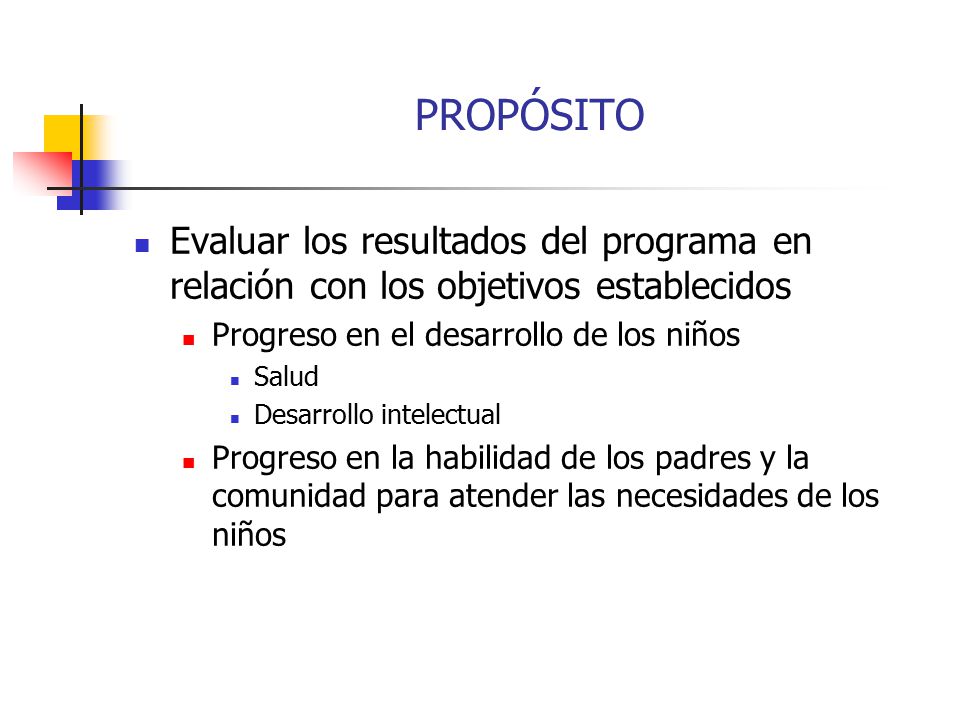 PROPÓSITO

- Evaluar los resultados del programa en relación con los objetivos establecidos
  - Progreso en el desarrollo de los niños
    - Salud
    - Desarrollo intelectual
  - Progreso en la habilidad de los padres y la comunidad para atender las necesidades de los niños